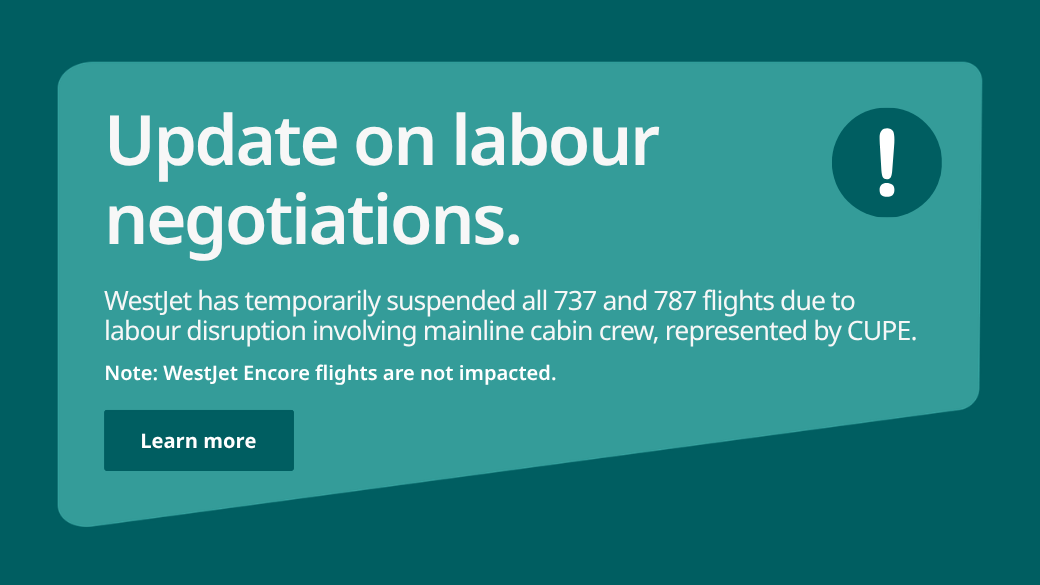 Update on labour negotiations.

!

WestJet has temporarily suspended all 737 and 787 flights due to labour disruption involving mainline cabin crew, represented by CUPE.

Note: WestJet Encore flights are not impacted.

Learn more